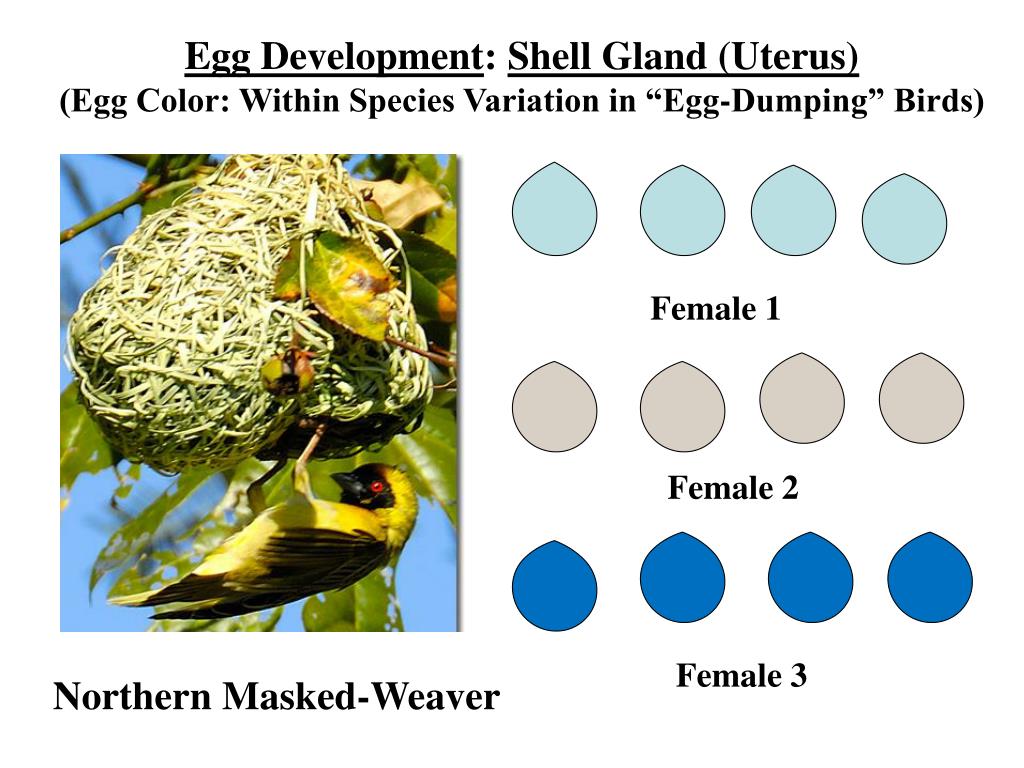 Egg Development: Shell Gland (Uterus)
(Egg Color: Within Species Variation in “Egg-Dumping” Birds)

Female 1

Female 2

Female 3

Northern Masked-Weaver